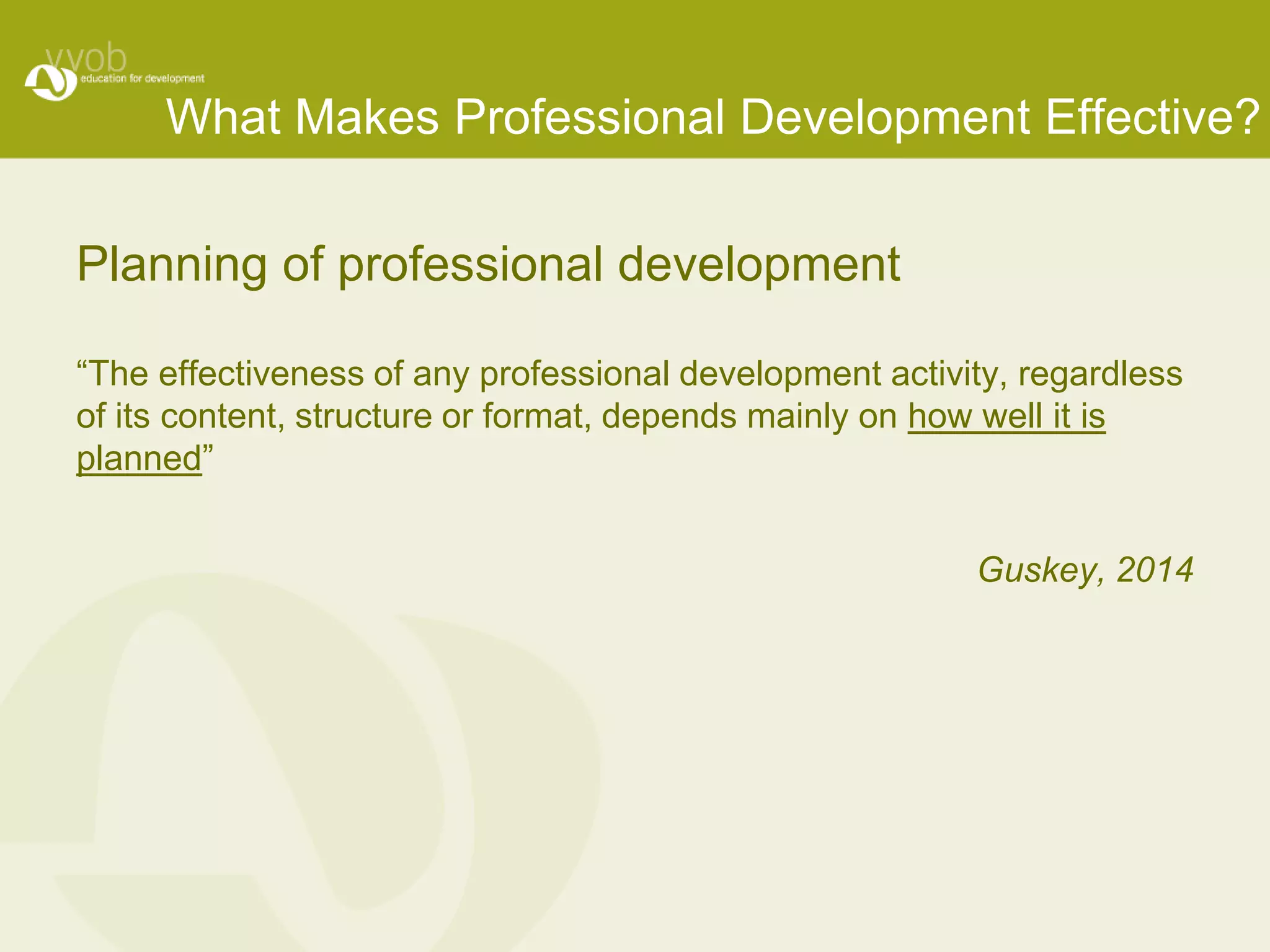 vvob
education for development

What Makes Professional Development Effective?

Planning of professional development

“The effectiveness of any professional development activity, regardless of its content, structure or format, depends mainly on how well it is planned”

Guskey, 2014